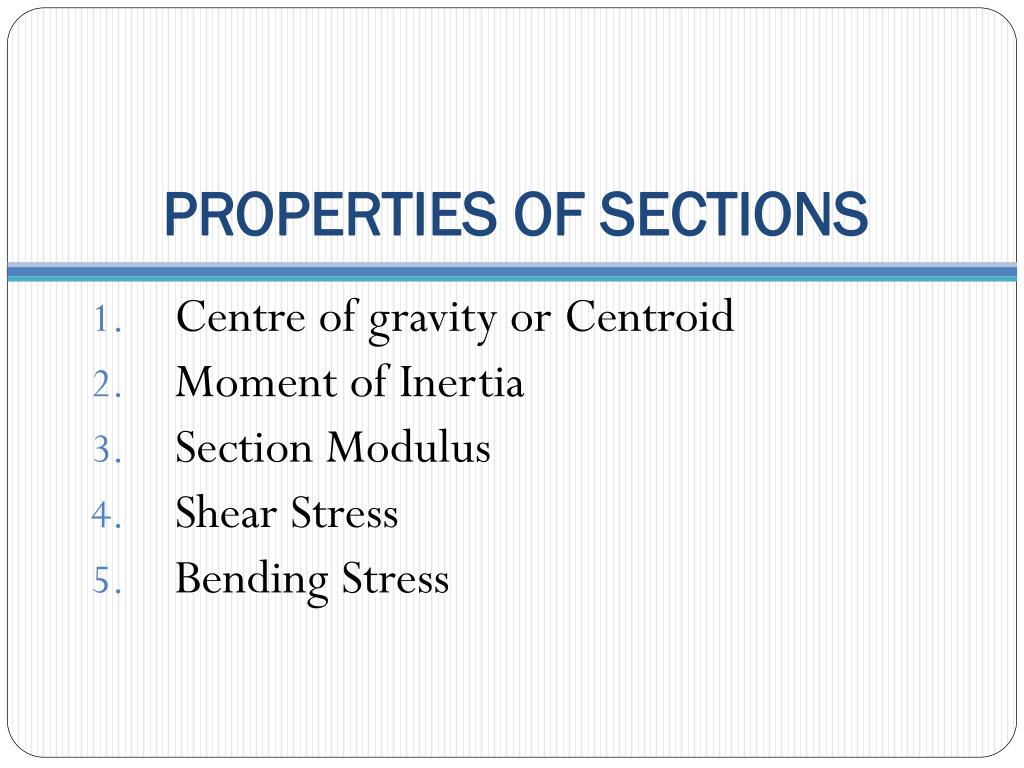 PROPERTIES OF SECTIONS

1. Centre of gravity or Centroid
2. Moment of Inertia
3. Section Modulus
4. Shear Stress
5. Bending Stress